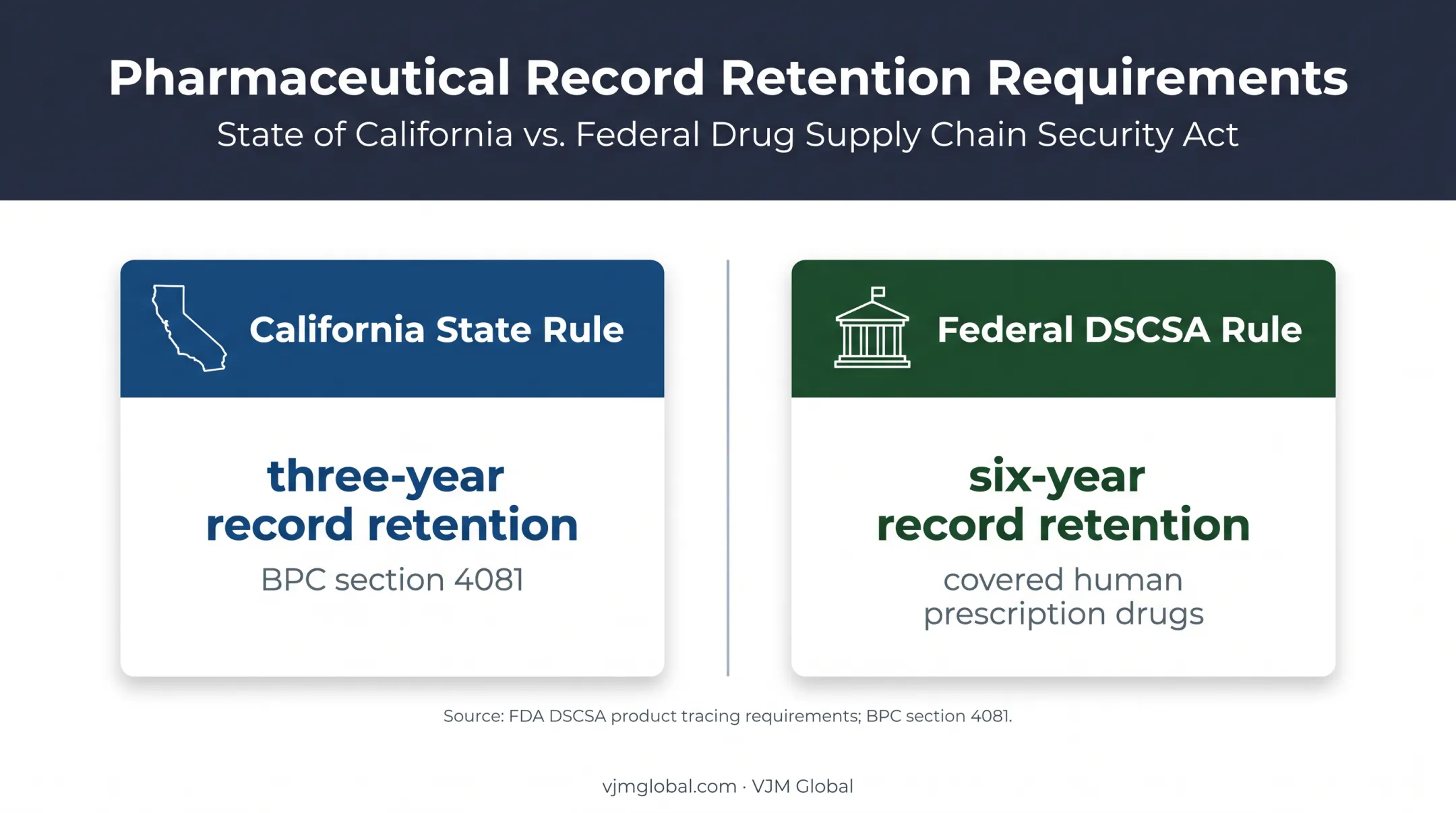 Pharmaceutical Record Retention Requirements

State of California vs. Federal Drug Supply Chain Security Act

California State Rule

three-year record retention

BPC section 4081

Federal DSCSA Rule

six-year record retention

covered human prescription drugs

Source: FDA DSCSA product tracing requirements; BPC section 4081.

vjmglobal.com · VJM Global